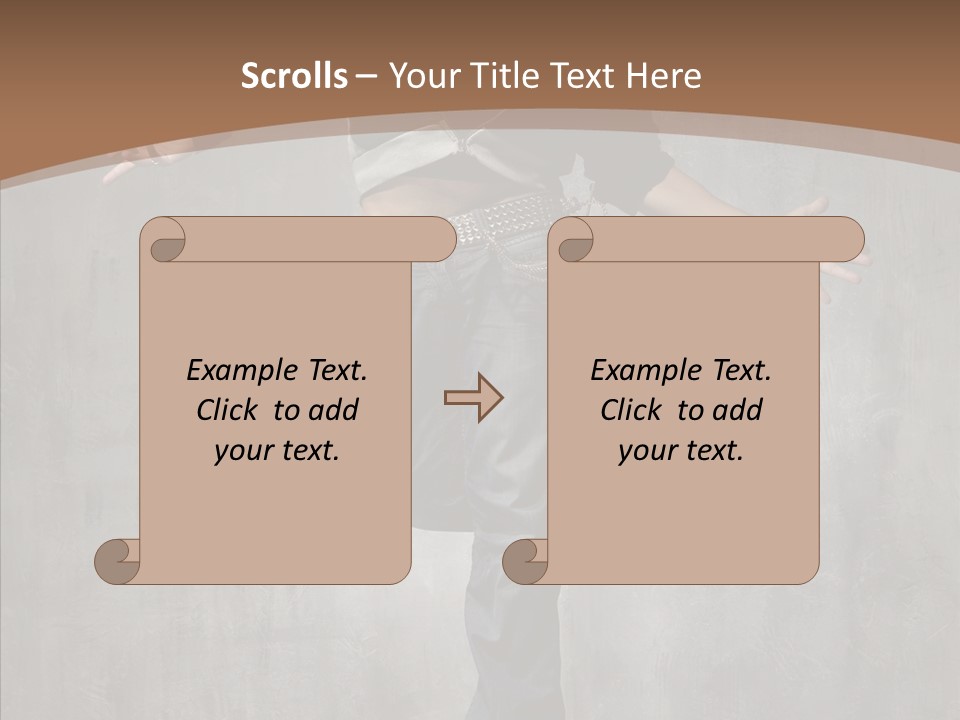 Scrolls – Your Title Text Here

Example Text. Click to add your text.

Example Text. Click to add your text.